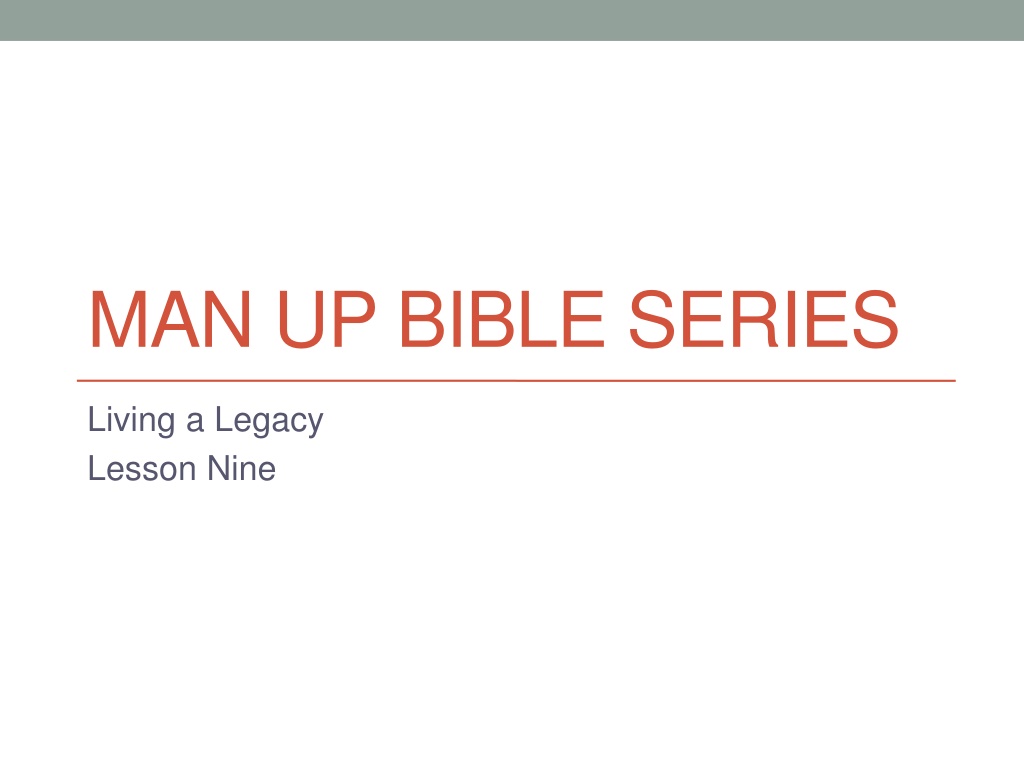 MAN UP BIBLE SERIES

Living a Legacy
Lesson Nine